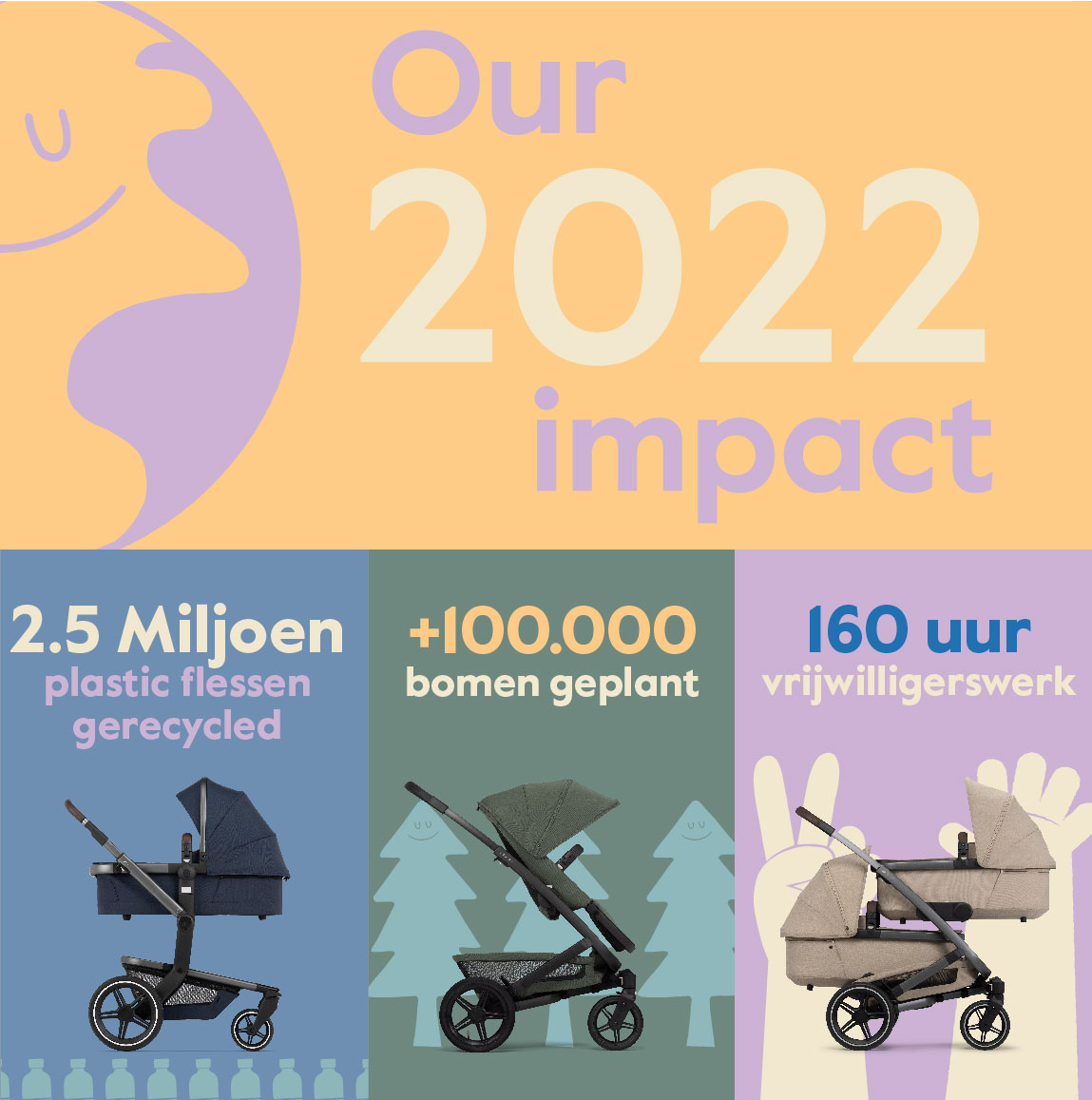 Our 2022 impact

2.5 Miljoen
plastic flessen gerecycled

+100.000
bomen geplant

160 uur
vrijwilligerswerk